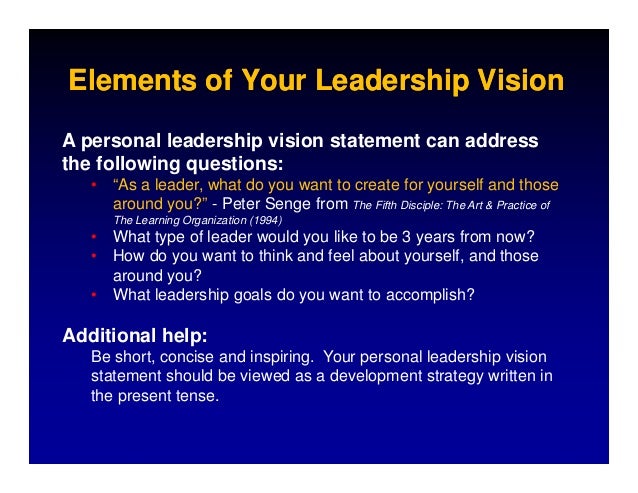 Elements of Your Leadership Vision

A personal leadership vision statement can address the following questions:

• "As a leader, what do you want to create for yourself and those around you?" - Peter Senge from The Fifth Disciple: The Art & Practice of The Learning Organization (1994)
• What type of leader would you like to be 3 years from now?
• How do you want to think and feel about yourself, and those around you?
• What leadership goals do you want to accomplish?

Additional help:

Be short, concise and inspiring. Your personal leadership vision statement should be viewed as a development strategy written in the present tense.